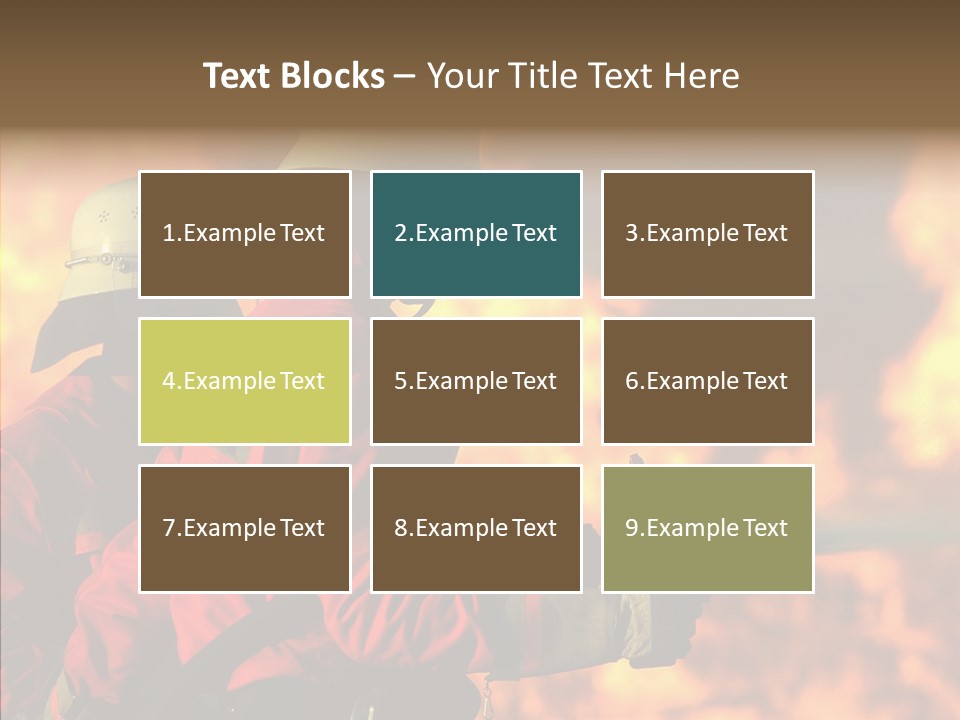 Text Blocks – Your Title Text Here

1.Example Text

2.Example Text

3.Example Text

4.Example Text

5.Example Text

6.Example Text

7.Example Text

8.Example Text

9.Example Text